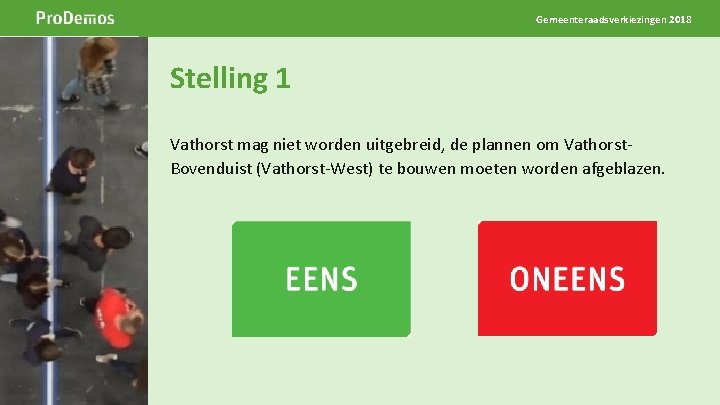 ProDemos

Gemeenteraadsverkiezingen 2018

Stelling 1

Vathorst mag niet worden uitgebreid, de plannen om Vathorst-Bovenduist (Vathorst-West) te bouwen moeten worden afgeblazen.

EENS

ONEENS